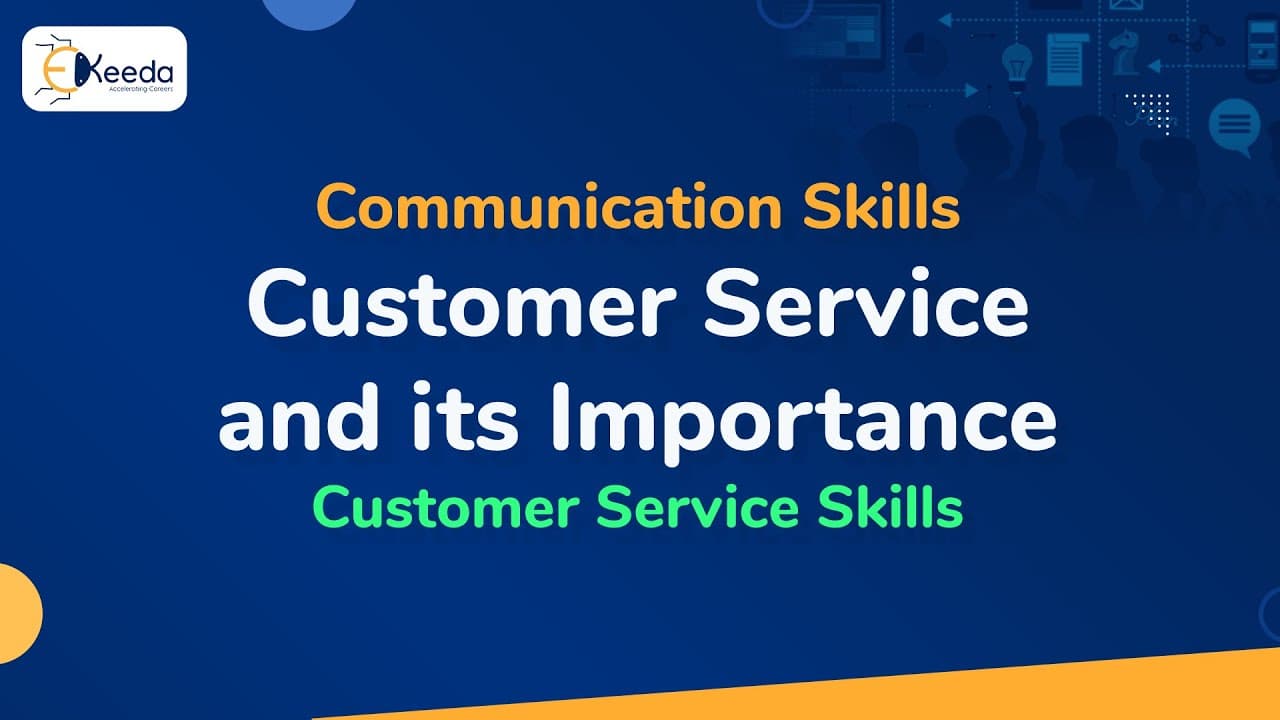 EKeeda
Accelerating Careers

Communication Skills
Customer Service and its Importance
Customer Service Skills